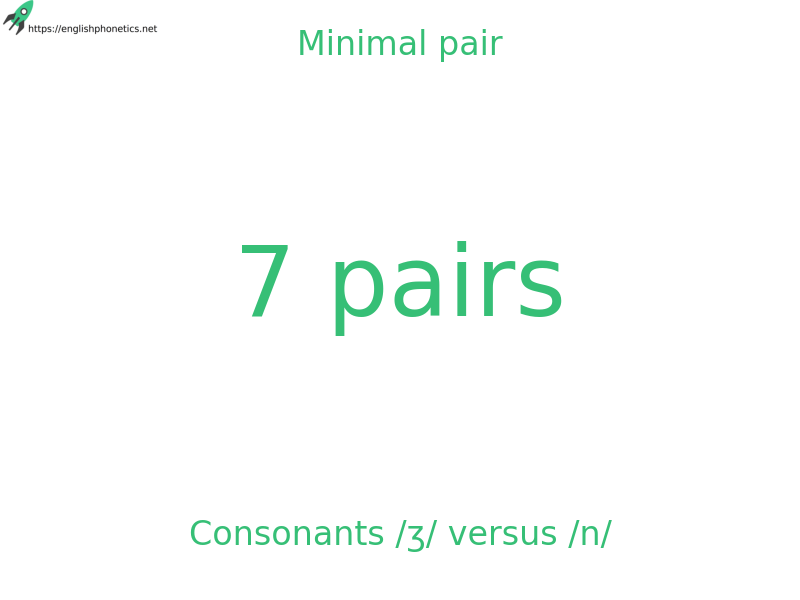 https://englishphonetics.net

Minimal pair

7 pairs

Consonants /ʒ/ versus /n/